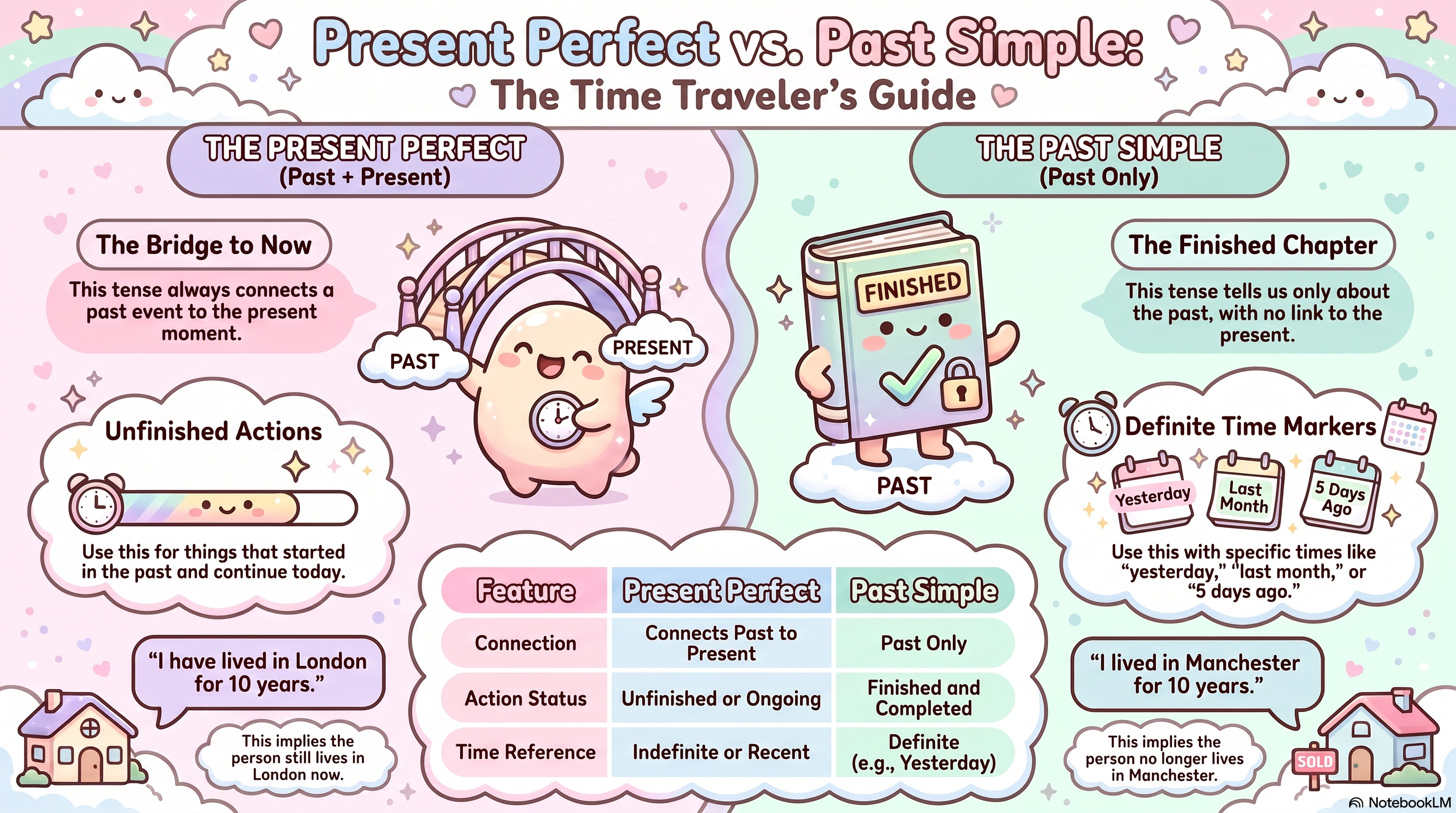 Present Perfect vs. Past Simple:
The Time Traveler's Guide

THE PRESENT PERFECT
(Past + Present)

The Bridge to Now

This tense always connects a past event to the present moment.

PAST

PRESENT

Unfinished Actions

Use this for things that started in the past and continue today.

"I have lived in London for 10 years."

This implies the person still lives in London now.

THE PAST SIMPLE
(Past Only)

FINISHED

PAST

The Finished Chapter

This tense tells us only about the past, with no link to the present.

Definite Time Markers

Yesterday

Last Month

5 Days Ago

Use this with specific times like "yesterday," "last month," or "5 days ago."

"I lived in Manchester for 10 years."

This implies the person no longer lives in Manchester.

SOLD

| Feature | Present Perfect | Past Simple |
|---|---|---|
| Connection | Connects Past to Present | Past Only |
| Action Status | Unfinished or Ongoing | Finished and Completed |
| Time Reference | Indefinite or Recent | Definite (e.g., Yesterday) |

NotebookLM